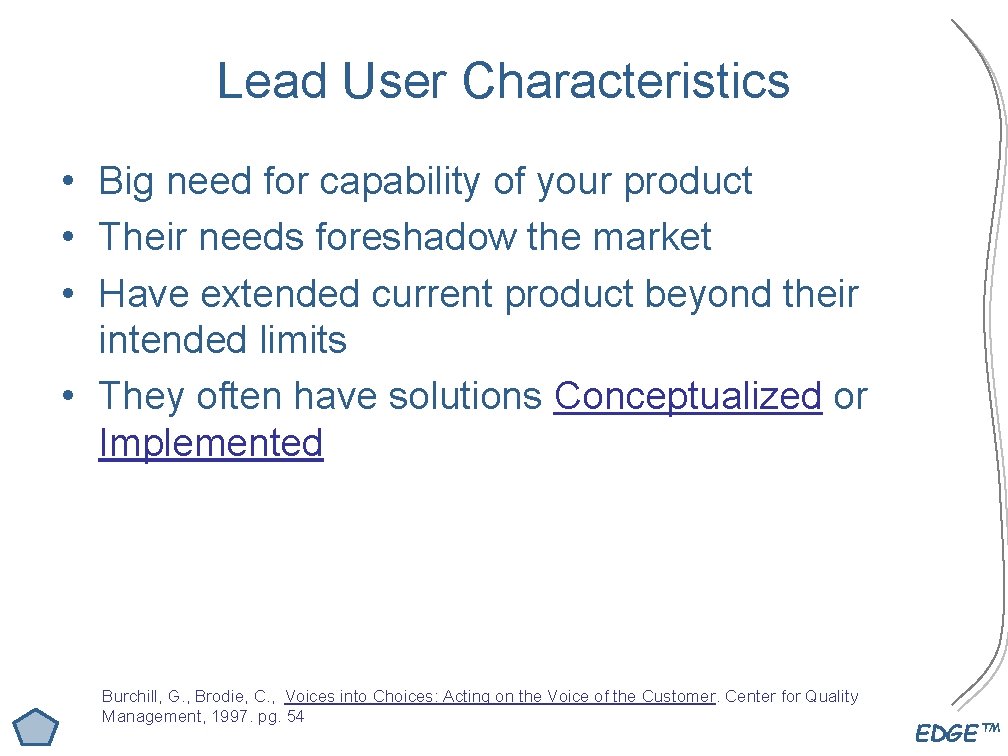 Lead User Characteristics

• Big need for capability of your product
• Their needs foreshadow the market
• Have extended current product beyond their intended limits
• They often have solutions Conceptualized or Implemented

Burchill, G., Brodie, C., Voices into Choices: Acting on the Voice of the Customer. Center for Quality Management, 1997. pg. 54

EDGE™